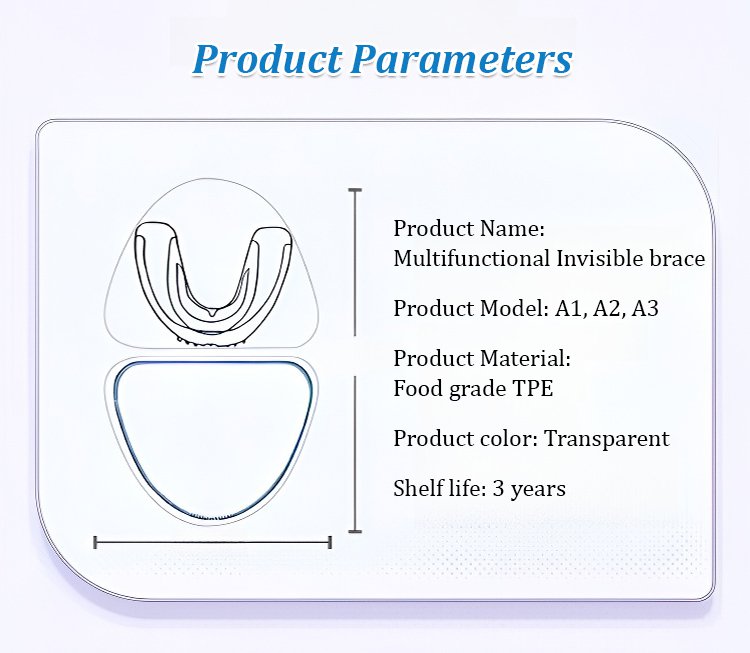 Product Parameters

Product Name:
Multifunctional Invisible brace

Product Model: A1, A2, A3

Product Material:
Food grade TPE

Product color: Transparent

Shelf life: 3 years